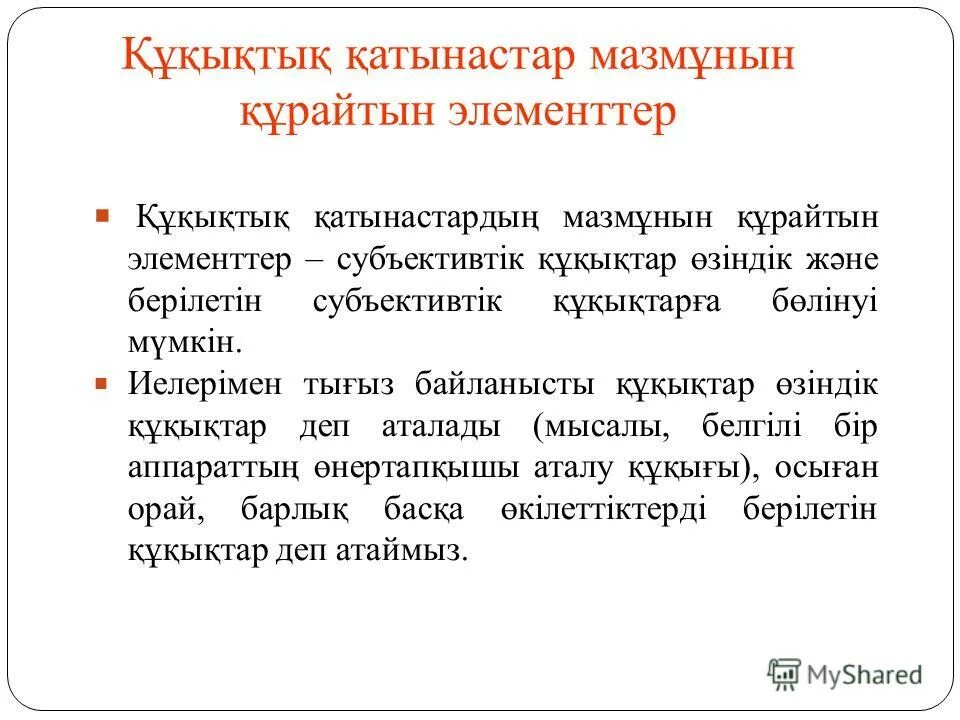 Құқықтық қатынастар мазмұнын құрайтын элементтер

Құқықтық қатынастардың мазмұнын құрайтын элементтер – субъективтік құқықтар өзіндік және берілетін субъективтік құқықтарға бөлінуі мүмкін.

Иелерімен тығыз байланысты құқықтар өзіндік құқықтар деп аталады (мысалы, белгілі бір аппараттың өнертапқышы аталу құқығы), осыған орай, барлық басқа өкілеттіктерді берілетін құқықтар деп атаймыз.

MyShared